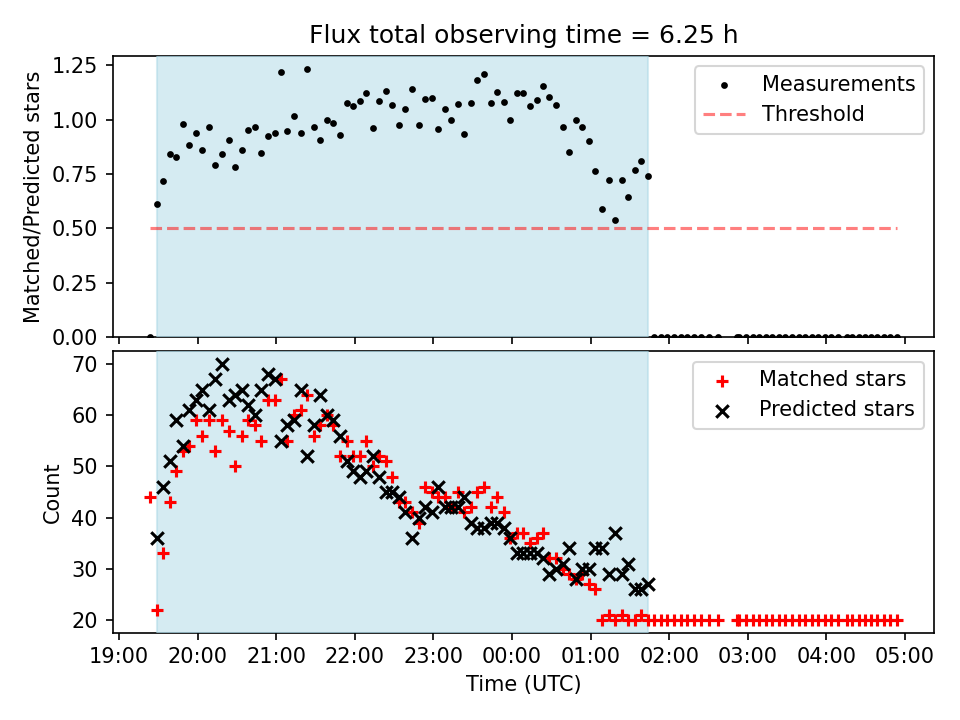 Flux total observing time = 6.25 h

Matched/Predicted stars

1.25
1.00
0.75
0.50
0.25
0.00

Measurements
Threshold

Count

70
60
50
40
30
20

Matched stars
Predicted stars

19:00 20:00 21:00 22:00 23:00 00:00 01:00 02:00 03:00 04:00 05:00

Time (UTC)